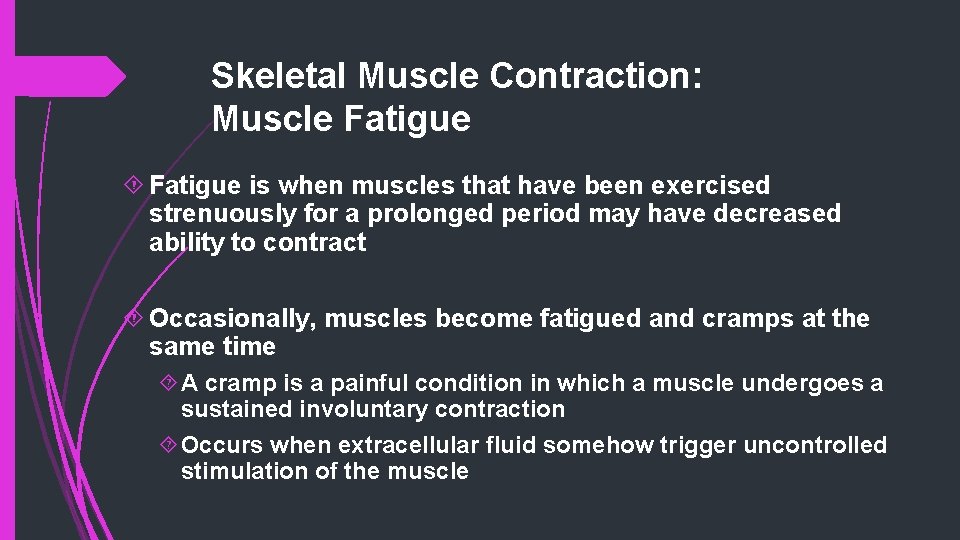 Skeletal Muscle Contraction: Muscle Fatigue

Fatigue is when muscles that have been exercised strenuously for a prolonged period may have decreased ability to contract

Occasionally, muscles become fatigued and cramps at the same time

A cramp is a painful condition in which a muscle undergoes a sustained involuntary contraction

Occurs when extracellular fluid somehow trigger uncontrolled stimulation of the muscle